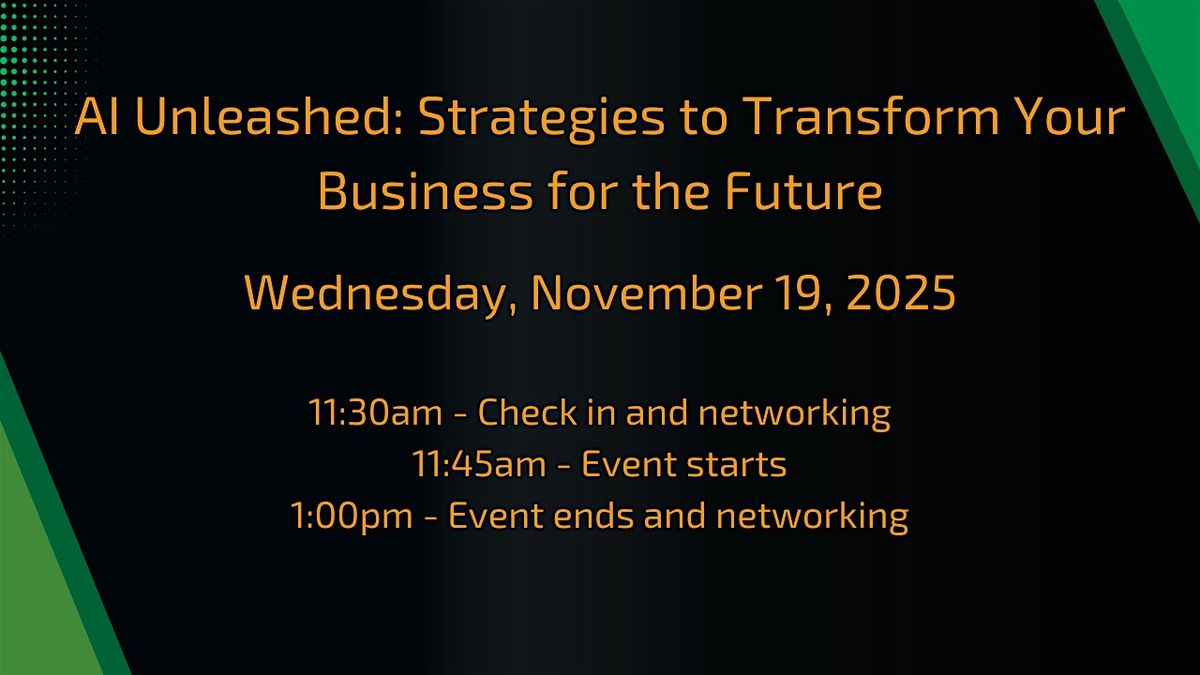 AI Unleashed: Strategies to Transform Your Business for the Future

Wednesday, November 19, 2025

11:30am - Check in and networking
11:45am - Event starts
1:00pm - Event ends and networking